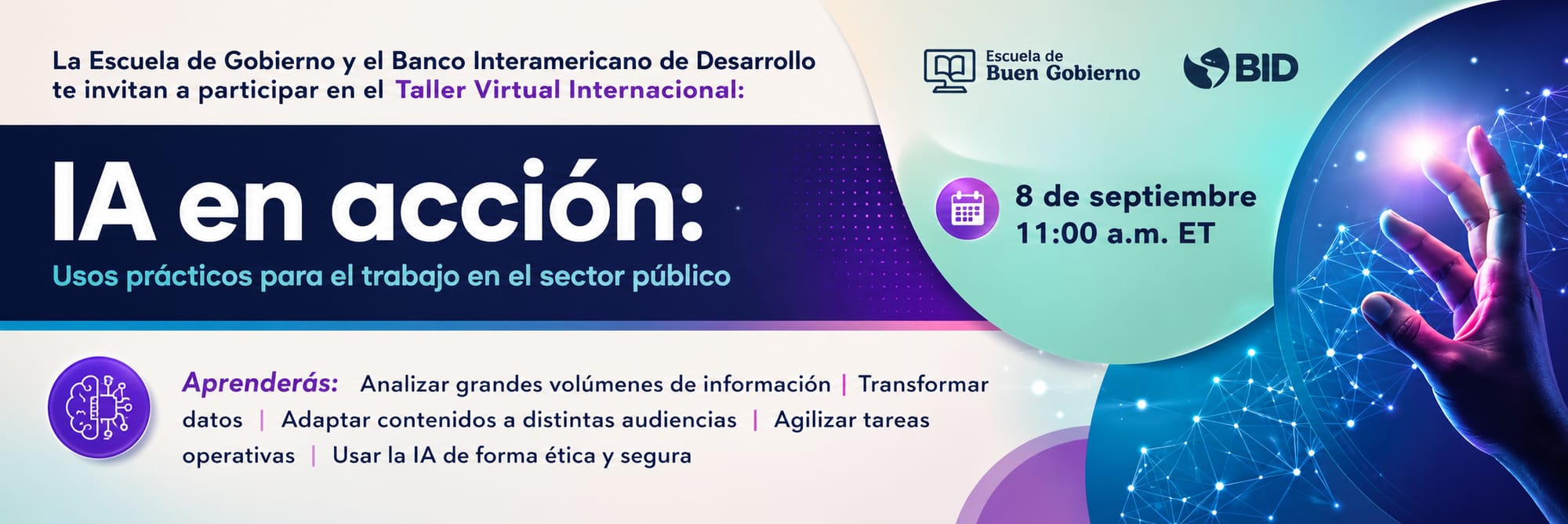 La Escuela de Gobierno y el Banco Interamericano de Desarrollo te invitan a participar en el Taller Virtual Internacional:

Escuela de Buen Gobierno

BID

IA en acción:

Usos prácticos para el trabajo en el sector público

8 de septiembre
11:00 a.m. ET

Aprenderás: Analizar grandes volúmenes de información | Transformar datos | Adaptar contenidos a distintas audiencias | Agilizar tareas operativas | Usar la IA de forma ética y segura